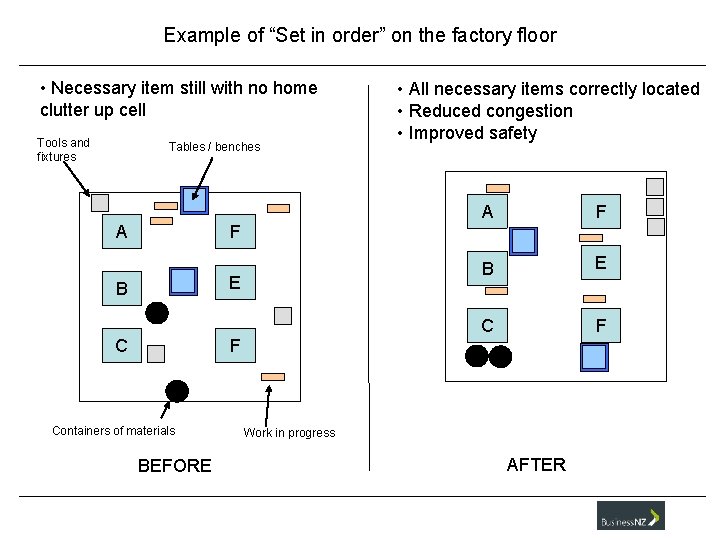 Example of “Set in order” on the factory floor

• Necessary item still with no home clutter up cell

Tools and fixtures

Tables / benches

A

F

B

E

C

F

Containers of materials

Work in progress

BEFORE

• All necessary items correctly located
• Reduced congestion
• Improved safety

A

F

B

E

C

F

AFTER

BusinessNZ